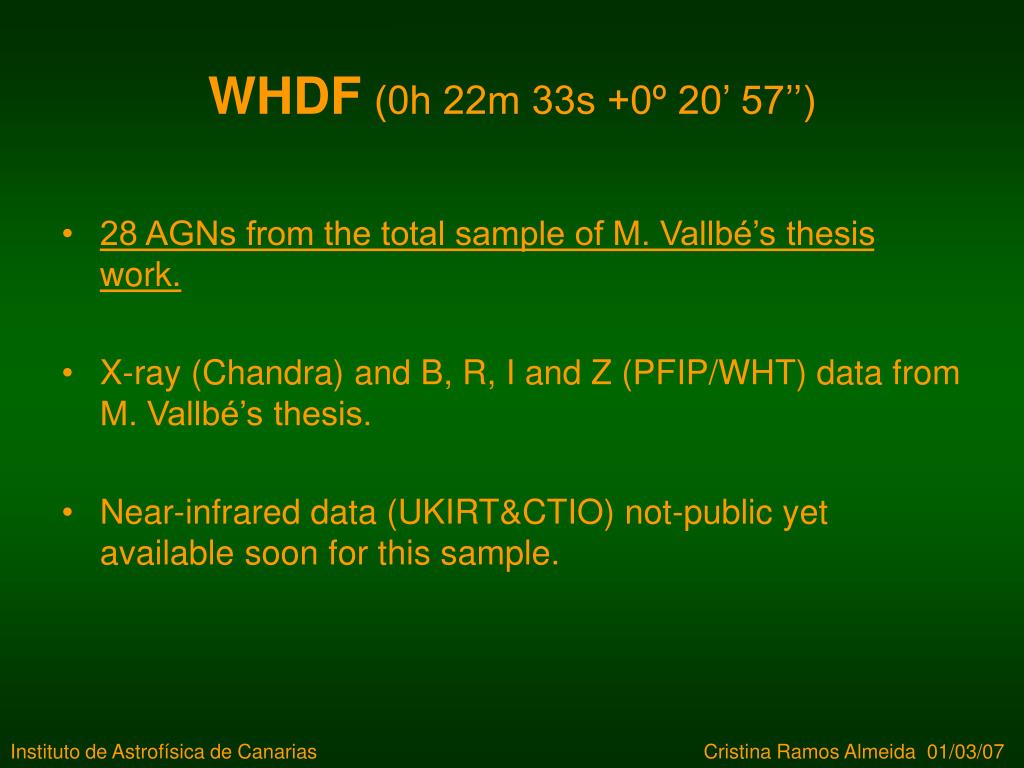 WHDF (0h 22m 33s +0º 20’ 57’’)

• 28 AGNs from the total sample of M. Vallbé’s thesis work.

• X-ray (Chandra) and B, R, I and Z (PFIP/WHT) data from M. Vallbé’s thesis.

• Near-infrared data (UKIRT&CTIO) not-public yet available soon for this sample.

Instituto de Astrofísica de Canarias

Cristina Ramos Almeida 01/03/07